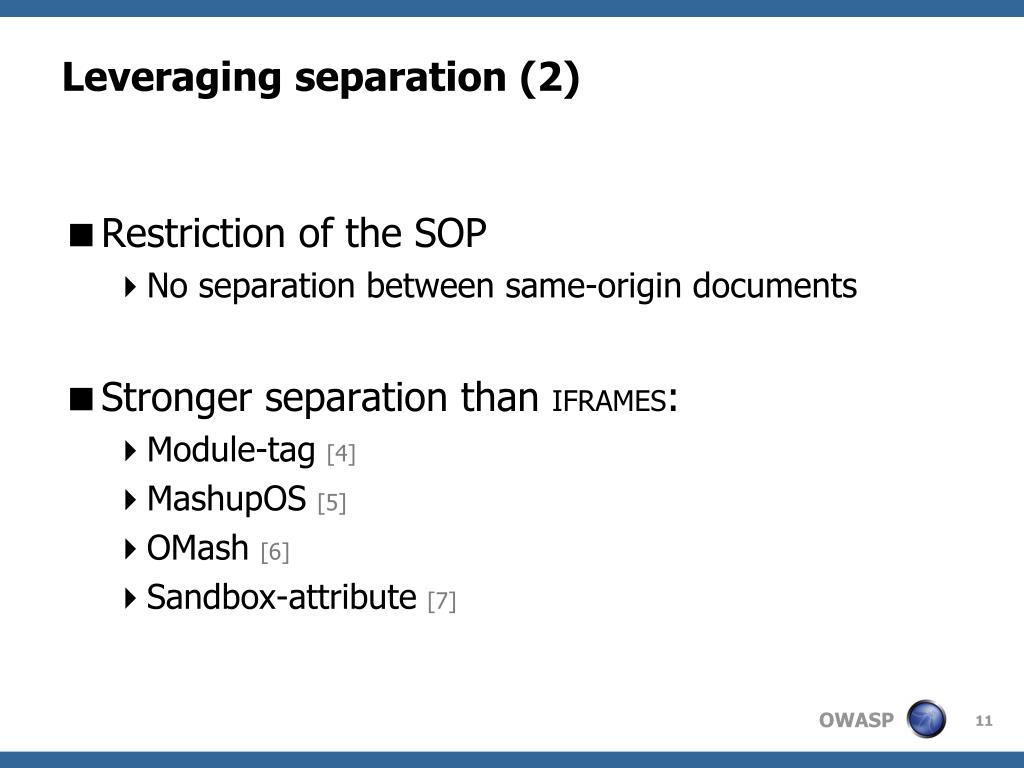 Leveraging separation (2)

Restriction of the SOP

No separation between same-origin documents

Stronger separation than IFRAMES:

Module-tag [4]

MashupOS [5]

OMash [6]

Sandbox-attribute [7]

OWASP

11